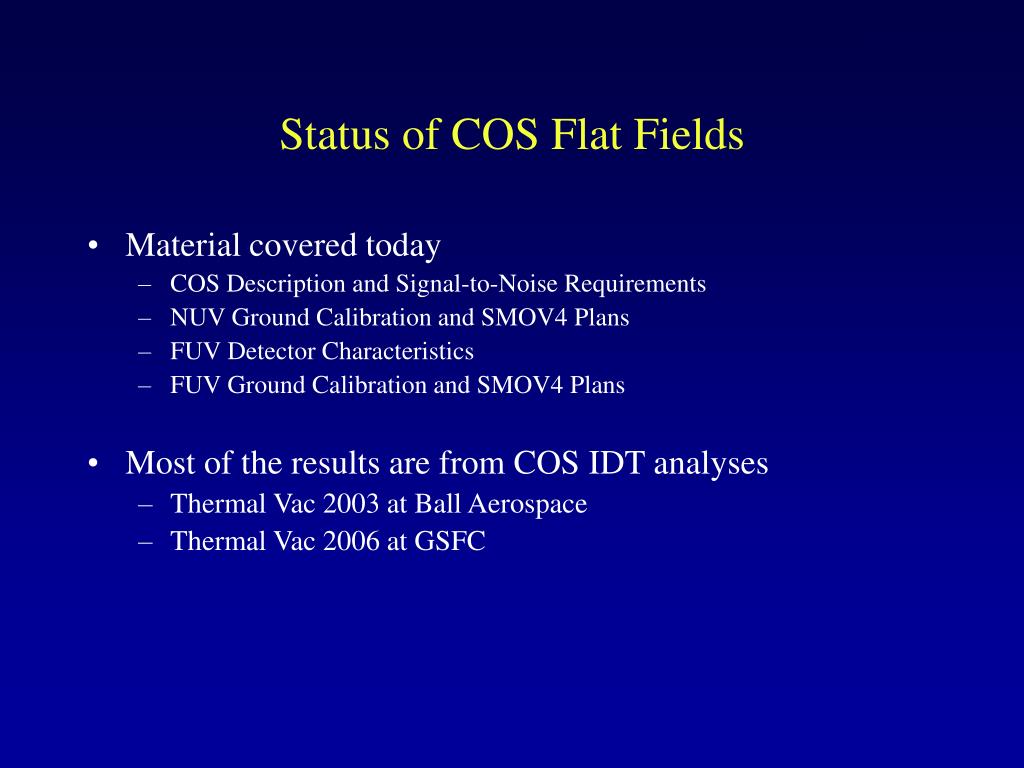 Status of COS Flat Fields

• Material covered today
– COS Description and Signal-to-Noise Requirements
– NUV Ground Calibration and SMOV4 Plans
– FUV Detector Characteristics
– FUV Ground Calibration and SMOV4 Plans

• Most of the results are from COS IDT analyses
– Thermal Vac 2003 at Ball Aerospace
– Thermal Vac 2006 at GSFC